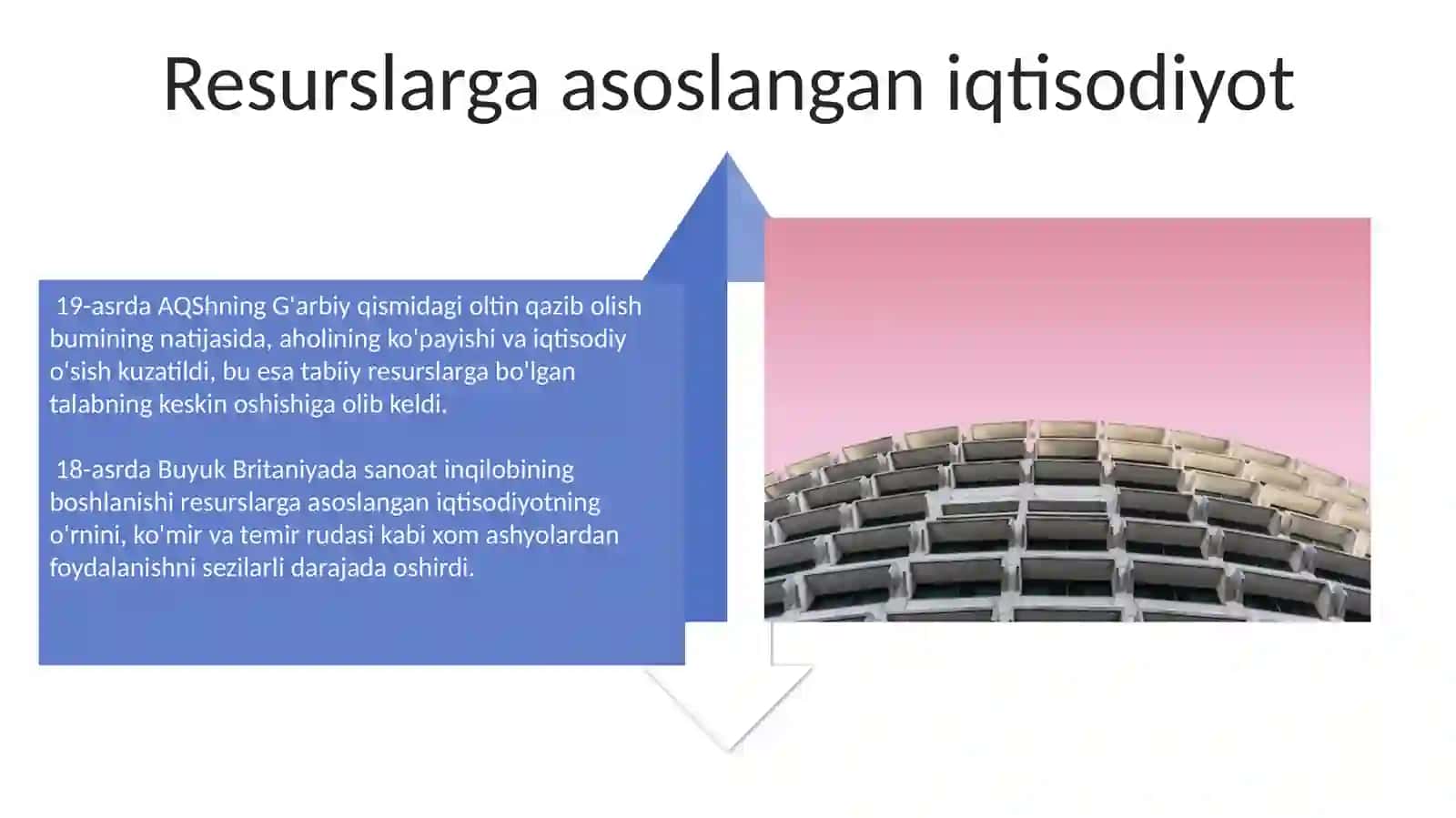 Resurslarga asoslangan iqtisodiyot

19-asrda AQShning G'arbiy qismidagi oltin qazib olish bumining natijasida, aholining ko'payishi va iqtisodiy o'sish kuzatildi, bu esa tabiiy resurslarga bo'lgan talabning keskin oshishiga olib keldi.

18-asrda Buyuk Britaniyada sanoat inqilobining boshlanishi resurslarga asoslangan iqtisodiyotning o'rnini, ko'mir va temir rudasi kabi xom ashyolardan foydalanishni sezilarli darajada oshirdi.